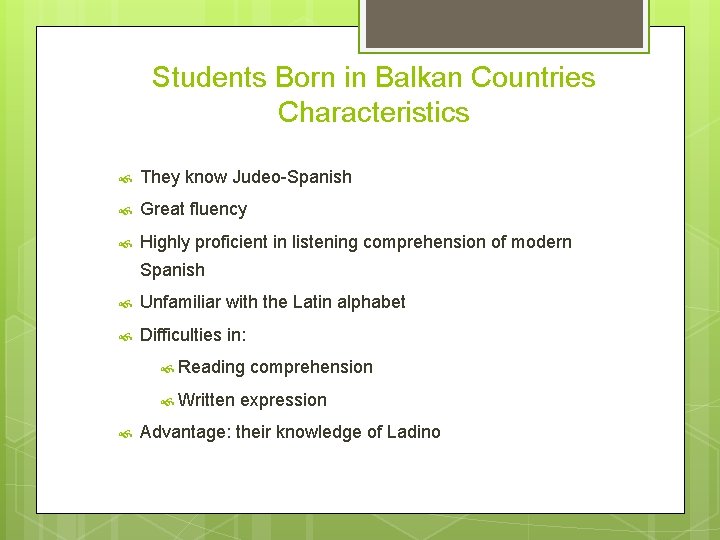 Students Born in Balkan Countries Characteristics

They know Judeo-Spanish

Great fluency

Highly proficient in listening comprehension of modern Spanish

Unfamiliar with the Latin alphabet

Difficulties in:

Reading comprehension

Written expression

Advantage: their knowledge of Ladino